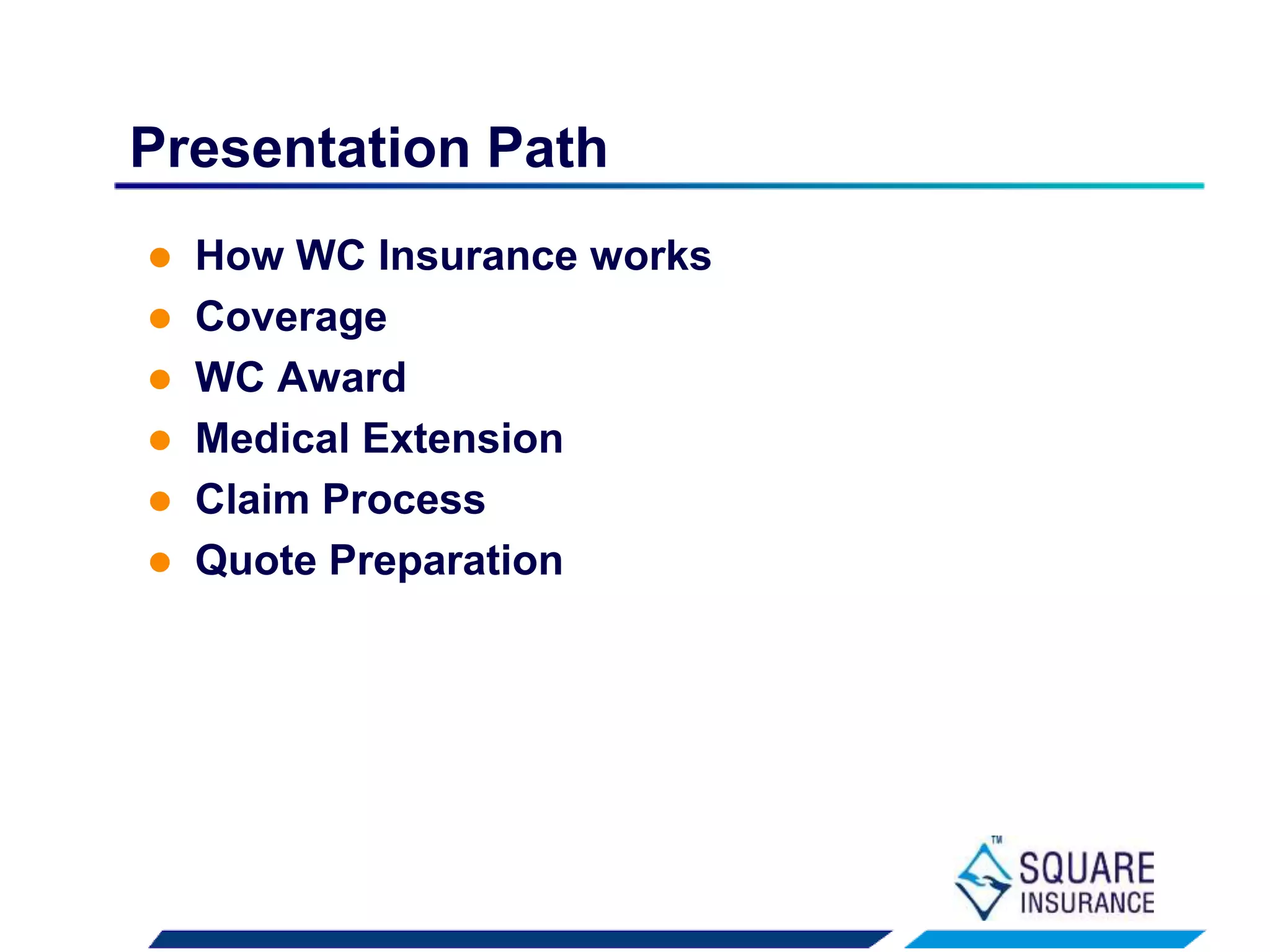 Presentation Path

- How WC Insurance works
- Coverage
- WC Award
- Medical Extension
- Claim Process
- Quote Preparation

TM
SQUARE
INSURANCE